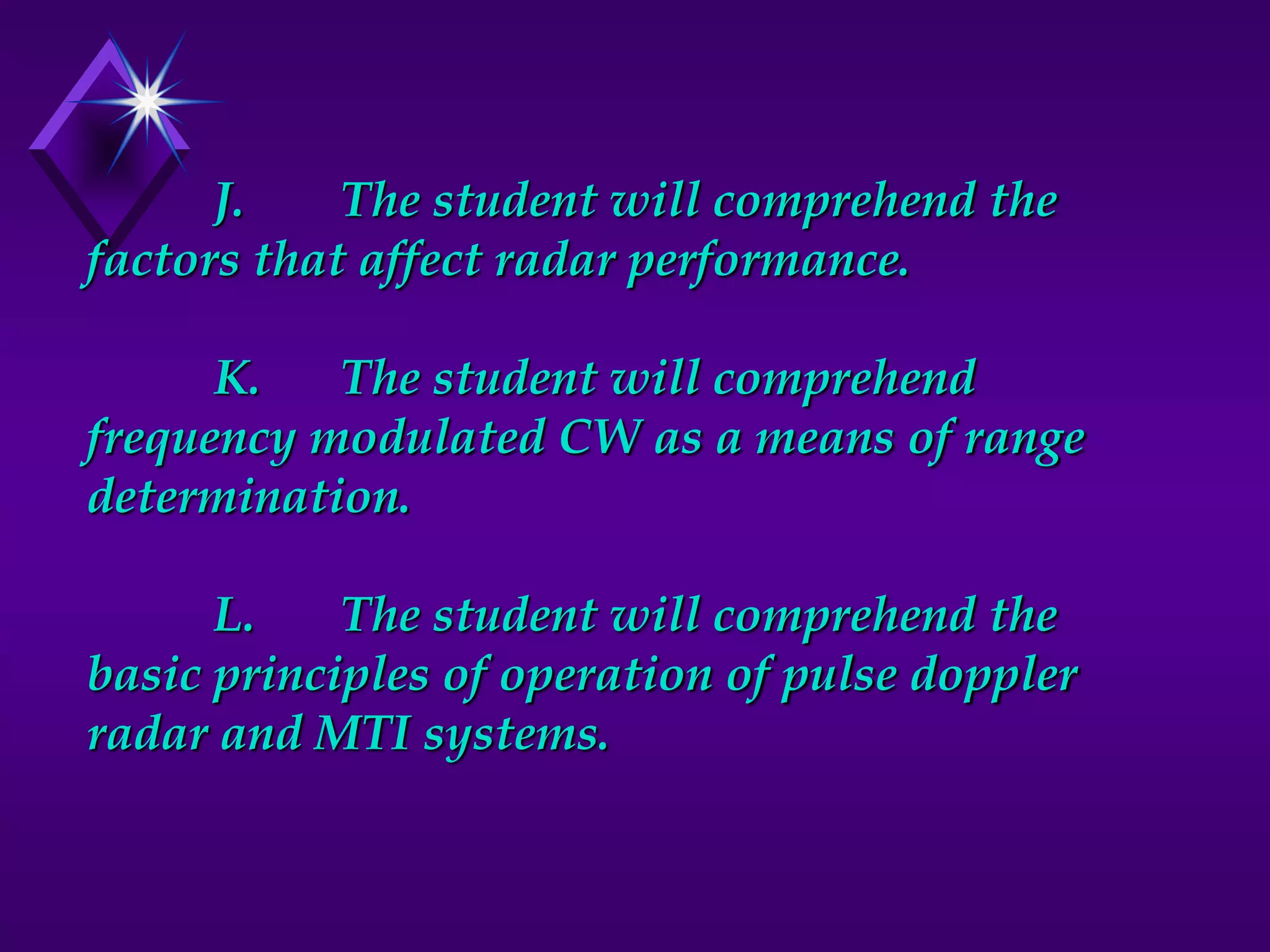 J. The student will comprehend the factors that affect radar performance.

K. The student will comprehend frequency modulated CW as a means of range determination.

L. The student will comprehend the basic principles of operation of pulse doppler radar and MTI systems.